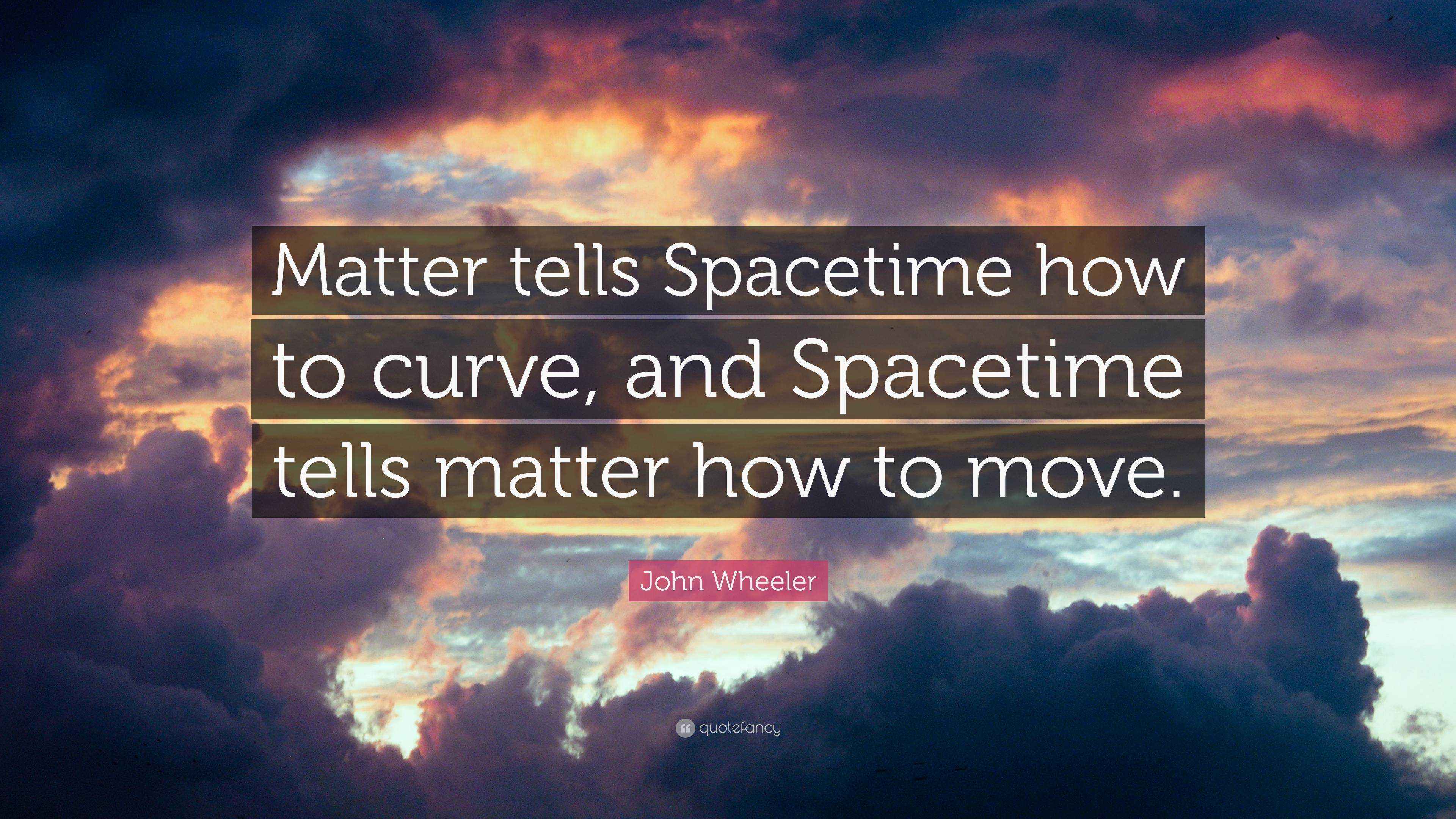 Matter tells Spacetime how to curve, and Spacetime tells matter how to move.

John Wheeler

quotefancy